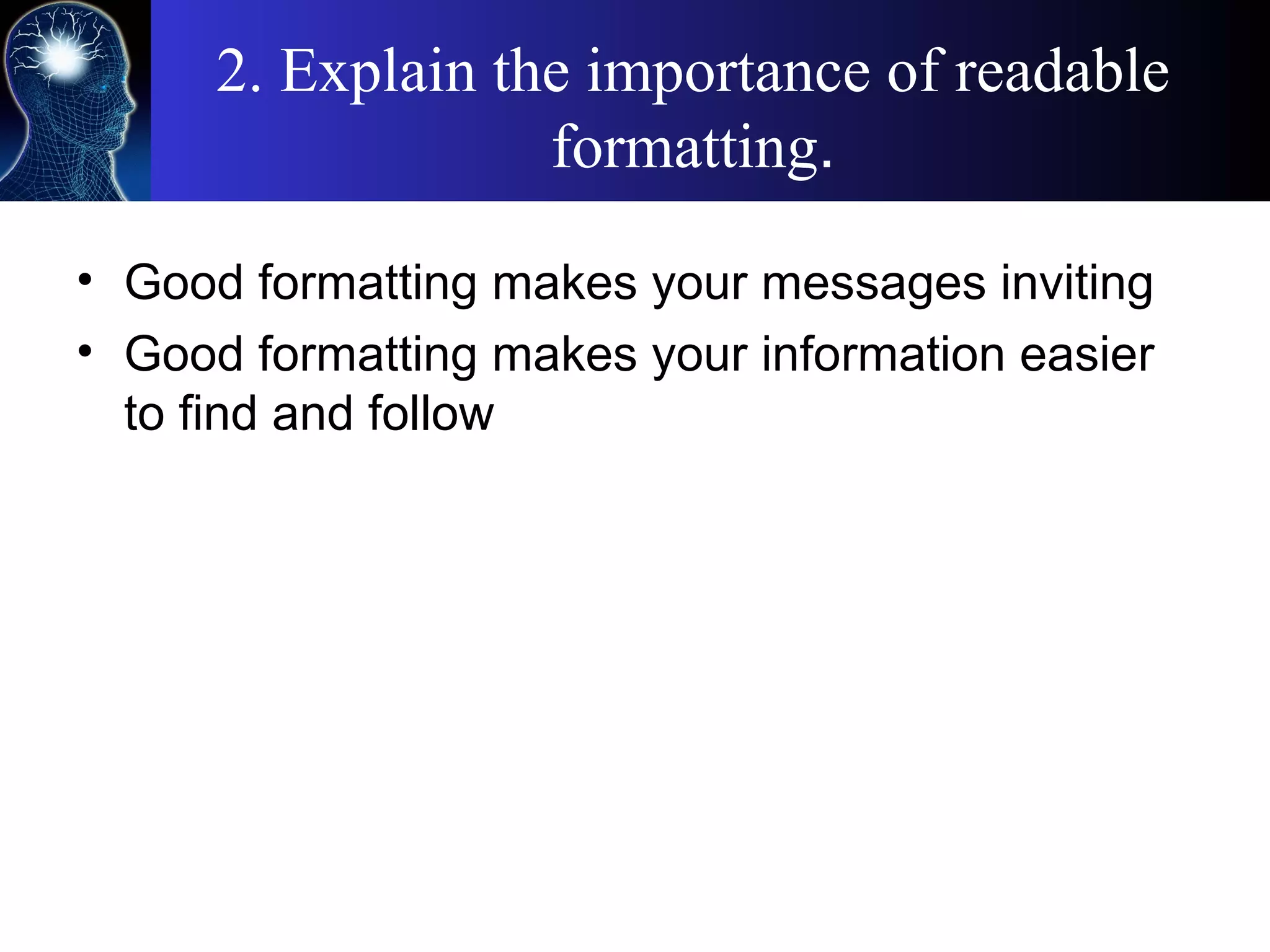 2. Explain the importance of readable formatting.

• Good formatting makes your messages inviting
• Good formatting makes your information easier to find and follow